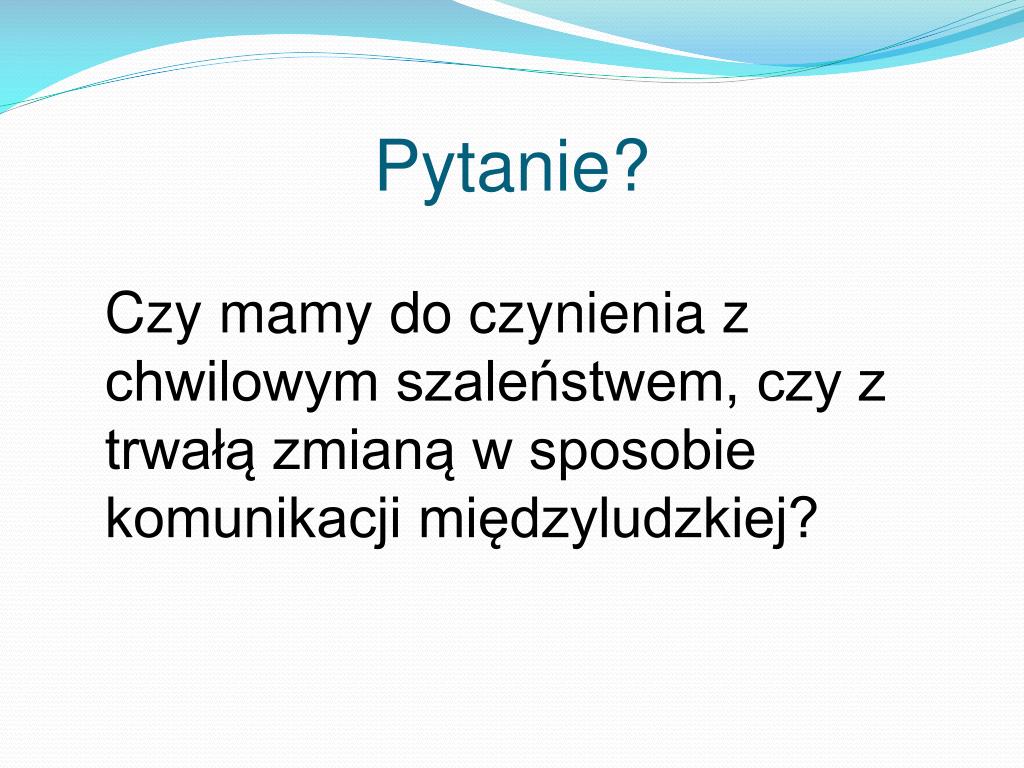 Pytanie?

Czy mamy do czynienia z chwilowym szaleństwem, czy z trwałą zmianą w sposobie komunikacji międzyludzkiej?